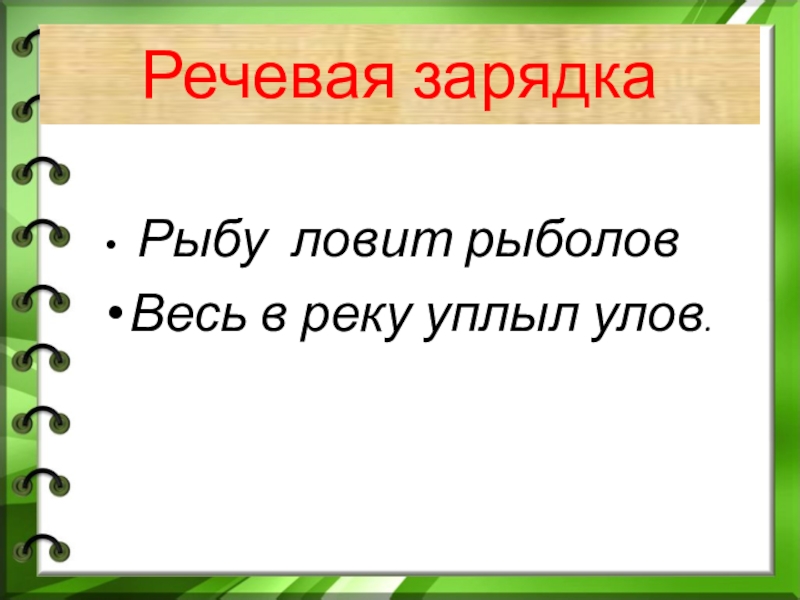 Речевая зарядка

• Рыбу ловит рыболов
• Весь в реку уплыл улов.